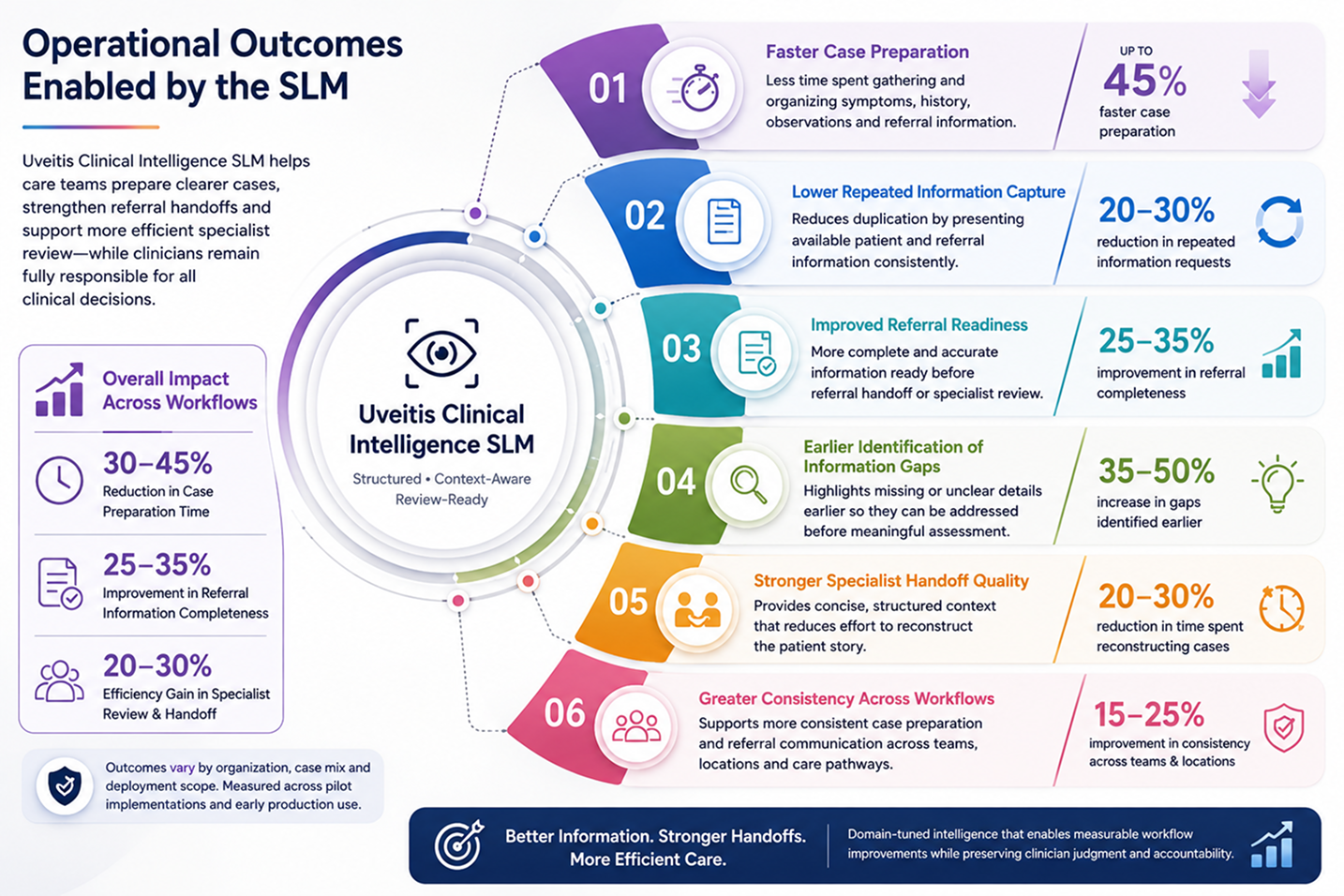 Operational Outcomes Enabled by the SLM

Uveitis Clinical Intelligence SLM helps care teams prepare clearer cases, strengthen referral handoffs and support more efficient specialist review—while clinicians remain fully responsible for all clinical decisions.

Overall Impact Across Workflows

30–45%
Reduction in Case Preparation Time

25–35%
Improvement in Referral Information Completeness

20–30%
Efficiency Gain in Specialist Review & Handoff

Outcomes vary by organization, case mix and deployment scope. Measured across pilot implementations and early production use.

Uveitis Clinical Intelligence SLM
Structured • Context-Aware
Review-Ready

01
Faster Case Preparation
Less time spent gathering and organizing symptoms, history, observations and referral information.
UP TO
45%
faster case preparation

02
Lower Repeated Information Capture
Reduces duplication by presenting available patient and referral information consistently.
20–30%
reduction in repeated information requests

03
Improved Referral Readiness
More complete and accurate information ready before referral handoff or specialist review.
25–35%
improvement in referral completeness

04
Earlier Identification of Information Gaps
Highlights missing or unclear details earlier so they can be addressed before meaningful assessment.
35–50%
increase in gaps identified earlier

05
Stronger Specialist Handoff Quality
Provides concise, structured context that reduces effort to reconstruct the patient story.
20–30%
reduction in time spent reconstructing cases

06
Greater Consistency Across Workflows
Supports more consistent case preparation and referral communication across teams, locations and care pathways.
15–25%
improvement in consistency across teams & locations

Better Information. Stronger Handoffs. More Efficient Care.

Domain-tuned intelligence that enables measurable workflow improvements while preserving clinician judgment and accountability.